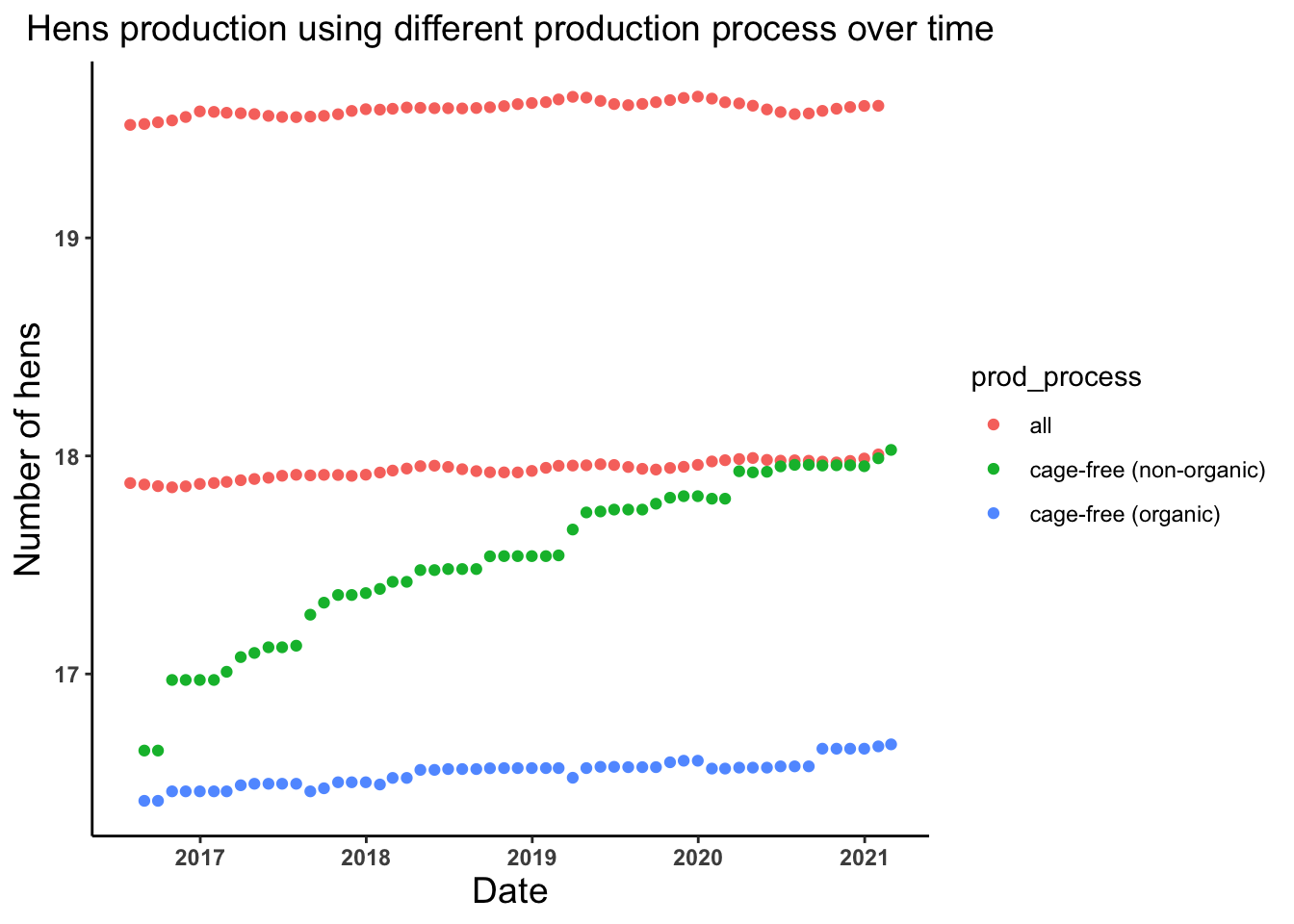 Hens production using different production process over time

Number of hens

19

18

17

2017 2018 2019 2020 2021

Date

prod_process

all

cage-free (non-organic)

cage-free (organic)